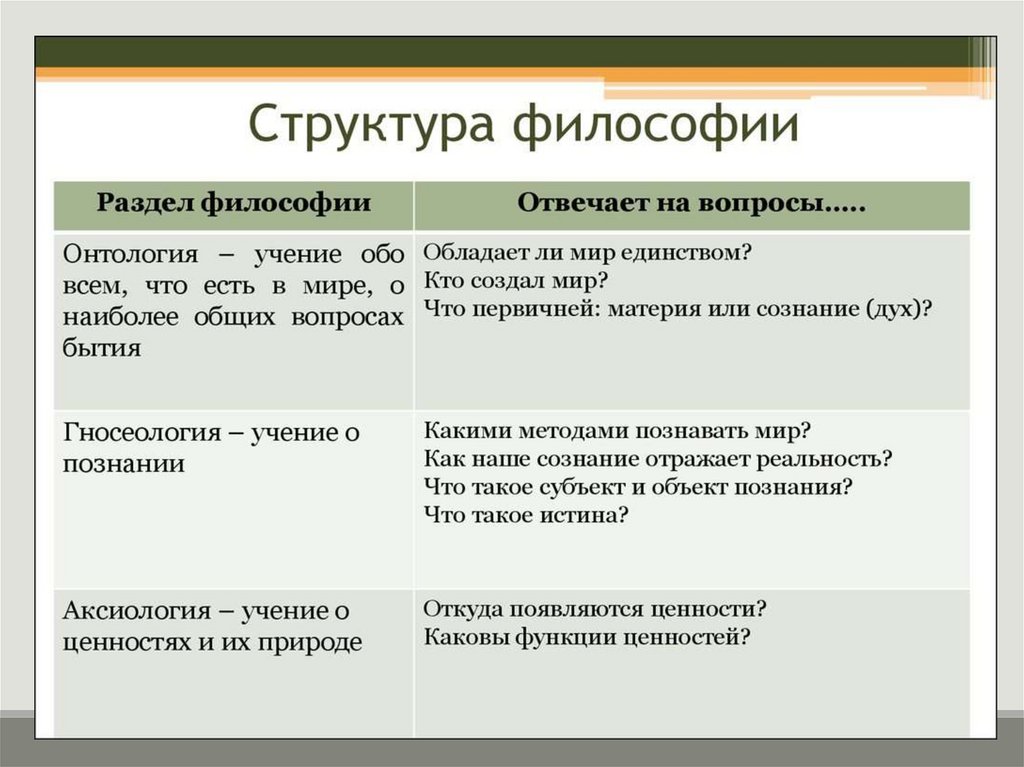 Структура философии

| Раздел философии | Отвечает на вопросы….. |
|---|---|
| Онтология – учение обо всем, что есть в мире, о наиболее общих вопросах бытия | Обладает ли мир единством? Кто создал мир? Что первичней: материя или сознание (дух)? |
| Гносеология – учение о познании | Какими методами познавать мир? Как наше сознание отражает реальность? Что такое субъект и объект познания? Что такое истина? |
| Аксиология – учение о ценностях и их природе | Откуда появляются ценности? Каковы функции ценностей? |